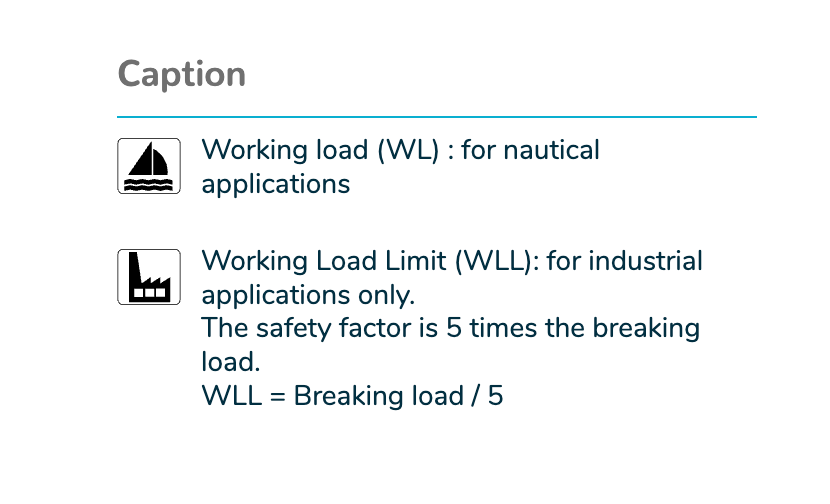 Caption

Working load (WL) : for nautical applications

Working Load Limit (WLL): for industrial applications only.
The safety factor is 5 times the breaking load.
WLL = Breaking load / 5